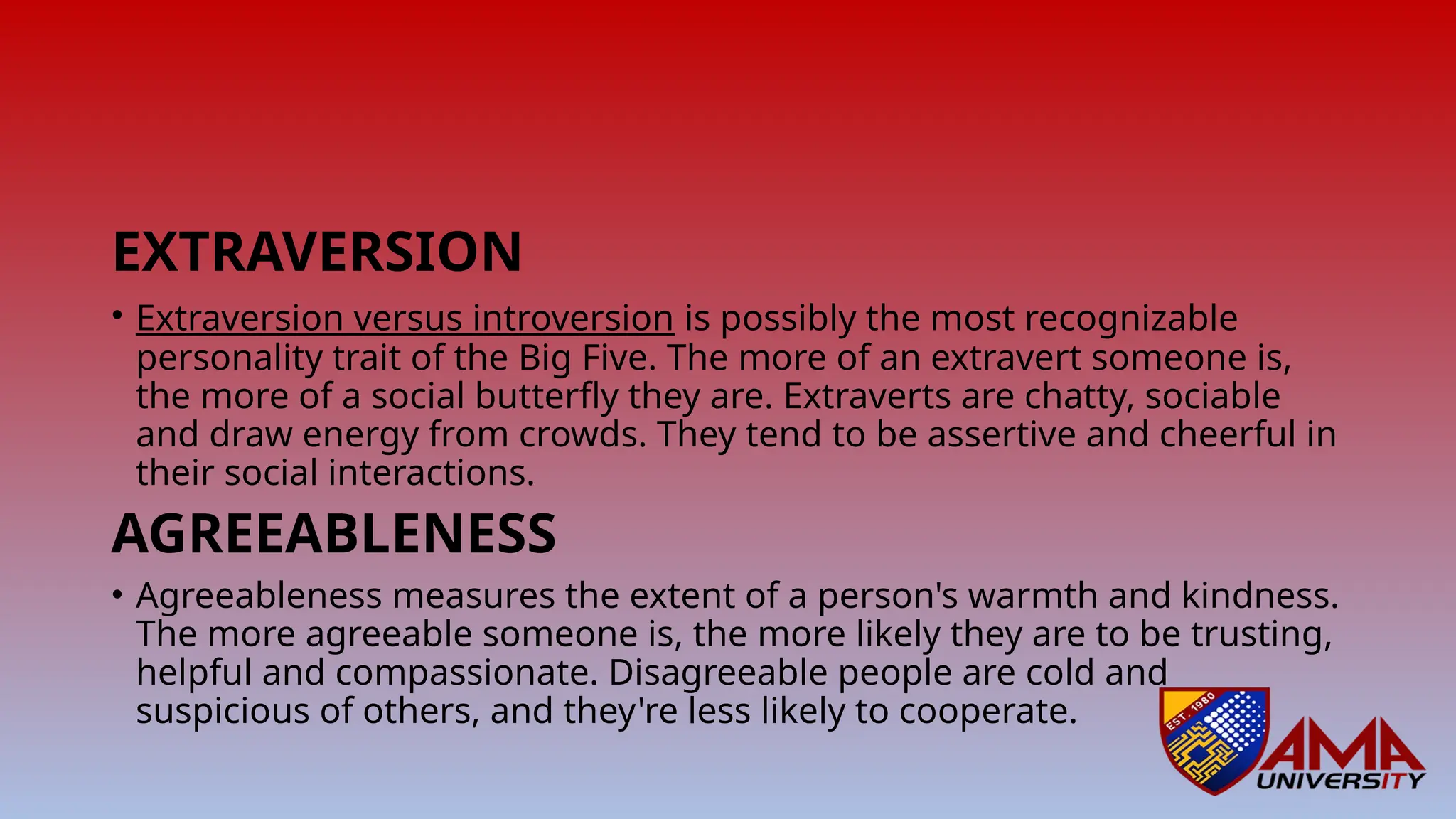 EXTRAVERSION

• Extraversion versus introversion is possibly the most recognizable personality trait of the Big Five. The more of an extravert someone is, the more of a social butterfly they are. Extraverts are chatty, sociable and draw energy from crowds. They tend to be assertive and cheerful in their social interactions.

AGREEABLENESS

• Agreeableness measures the extent of a person's warmth and kindness. The more agreeable someone is, the more likely they are to be trusting, helpful and compassionate. Disagreeable people are cold and suspicious of others, and they're less likely to cooperate.

EST. 1980
AMA UNIVERSITY